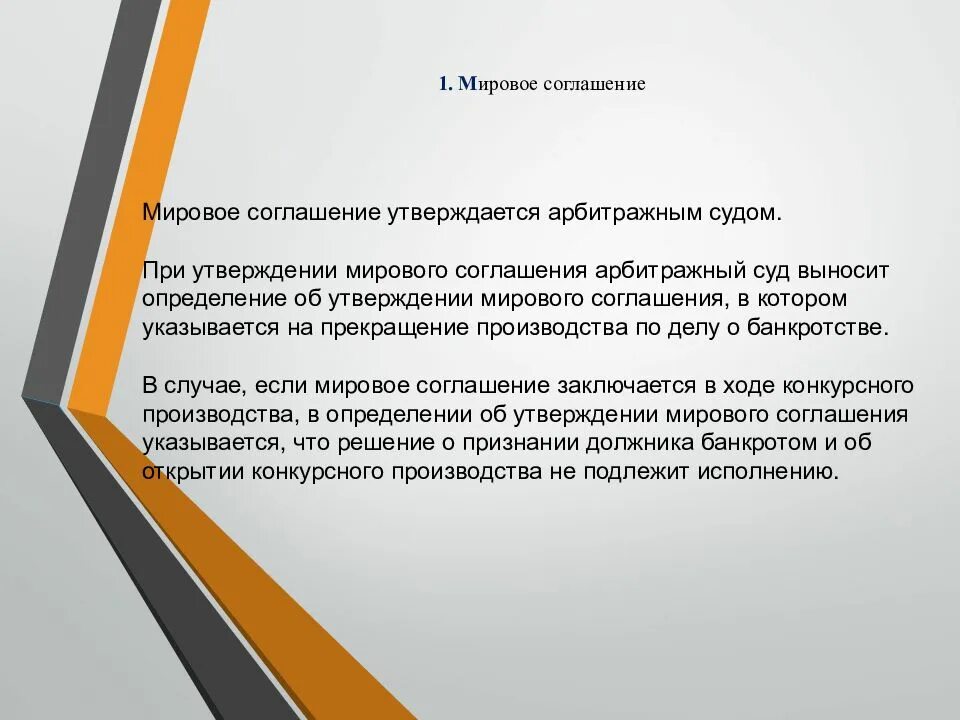 1. Мировое соглашение

Мировое соглашение утверждается арбитражным судом.

При утверждении мирового соглашения арбитражный суд выносит определение об утверждении мирового соглашения, в котором указывается на прекращение производства по делу о банкротстве.

В случае, если мировое соглашение заключается в ходе конкурсного производства, в определении об утверждении мирового соглашения указывается, что решение о признании должника банкротом и об открытии конкурсного производства не подлежит исполнению.